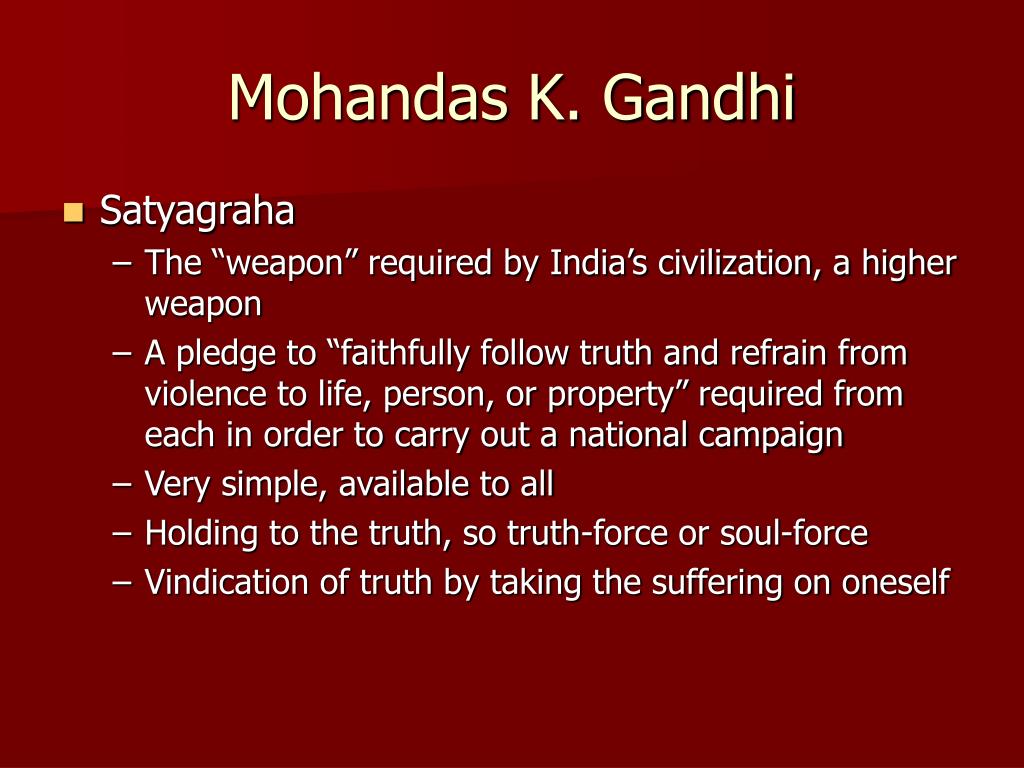 Mohandas K. Gandhi

Satyagraha
– The “weapon” required by India’s civilization, a higher weapon
– A pledge to “faithfully follow truth and refrain from violence to life, person, or property” required from each in order to carry out a national campaign
– Very simple, available to all
– Holding to the truth, so truth-force or soul-force
– Vindication of truth by taking the suffering on oneself